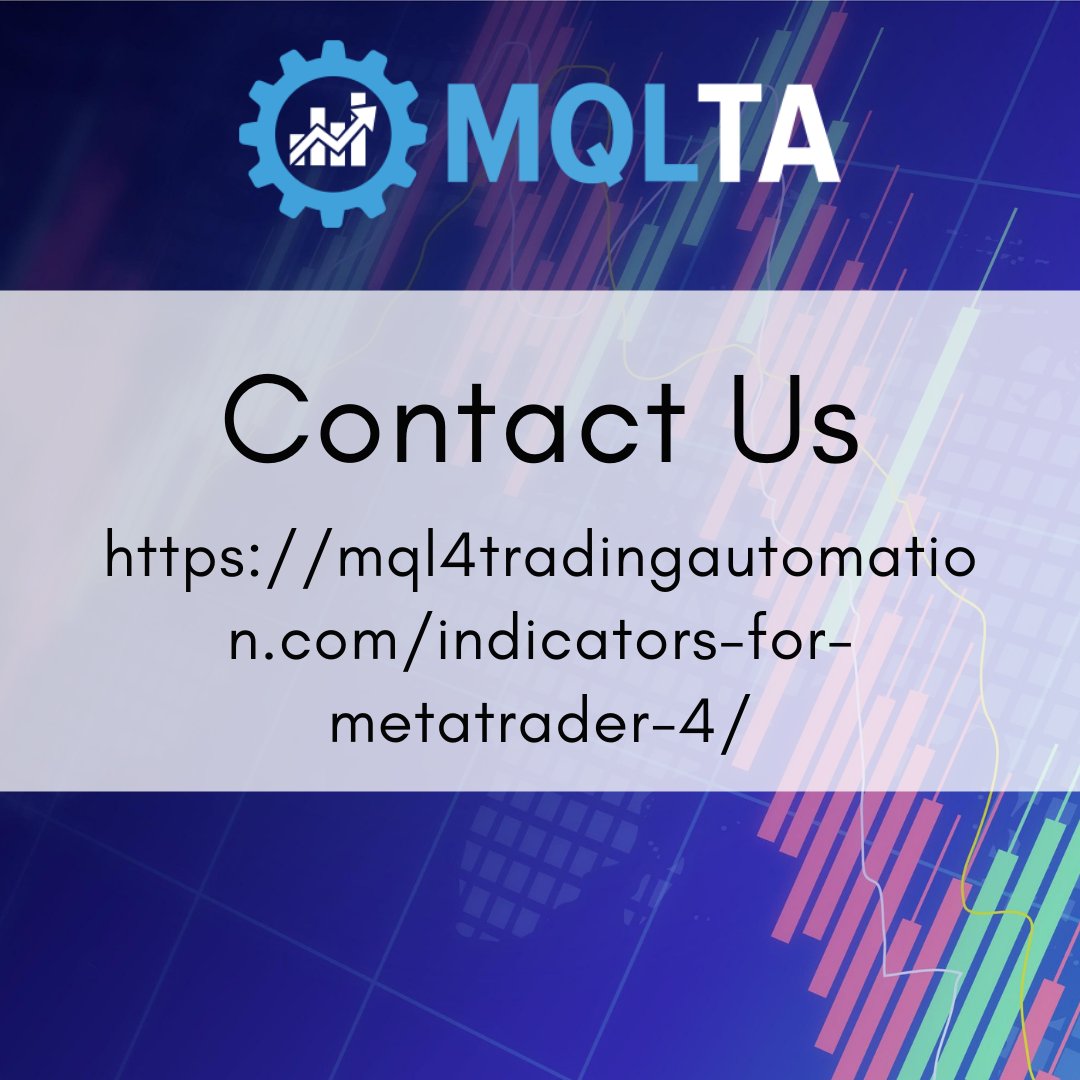 MQLTA

Contact Us

https://mql4tradingautomation.com/indicators-for-metatrader-4/